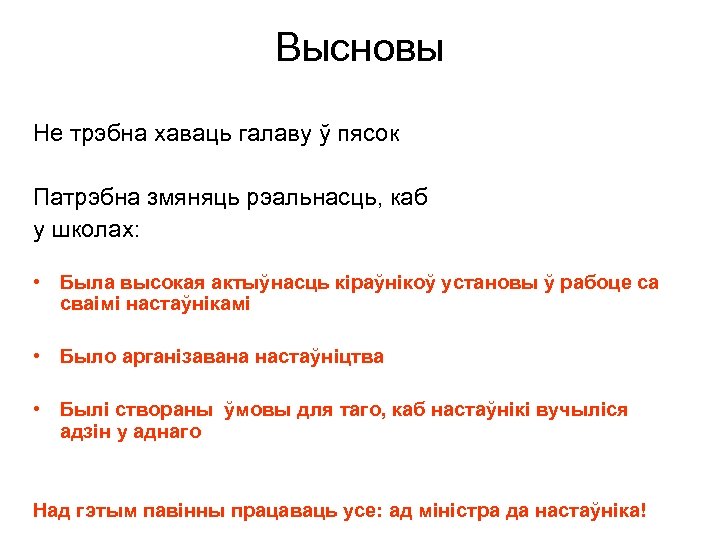 Высновы

Не трэбна хаваць галаву ў пясок

Патрэбна змяняць рэальнасць, каб у школах:

• Была высокая актыўнасць кіраўнікоў установы ў рабоце са сваімі настаўнікамі

• Было арганізавана настаўніцтва

• Былі створаны ўмовы для таго, каб настаўнікі вучыліся адзін у аднаго

Над гэтым павінны працаваць усе: ад міністра да настаўніка!